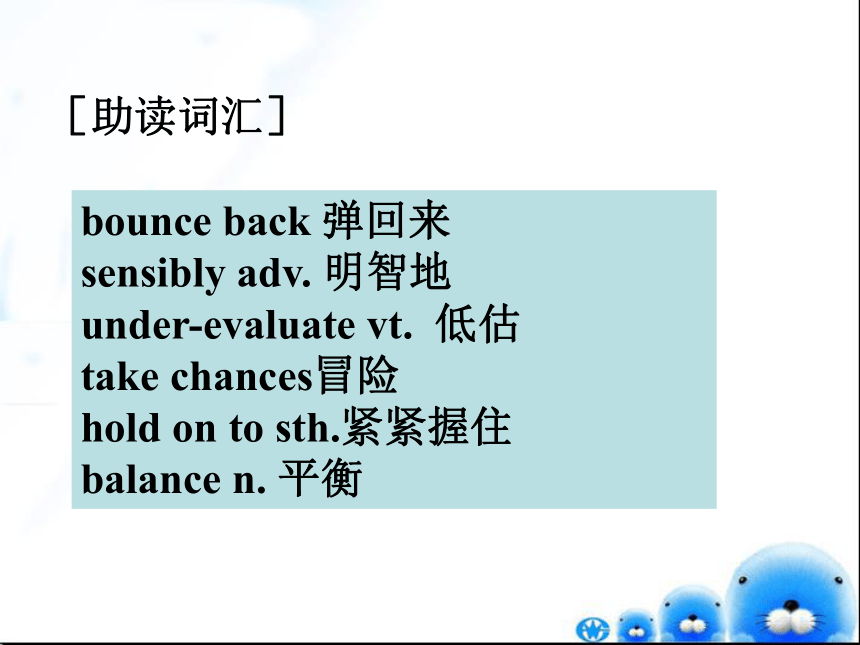 [助读词汇]

bounce back 弹回来
sensibly adv. 明智地
under-evaluate vt. 低估
take chances冒险
hold on to sth.紧紧握住
balance n. 平衡